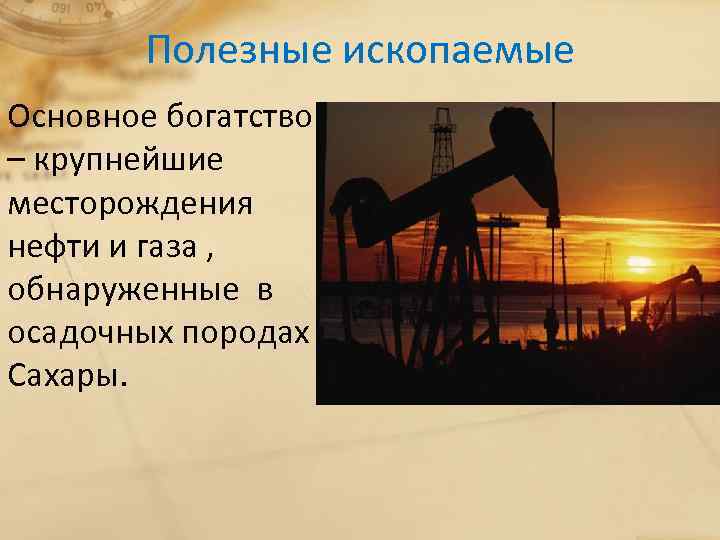 Полезные ископаемые

Основное богатство – крупнейшие месторождения нефти и газа , обнаруженные в осадочных породах Сахары.